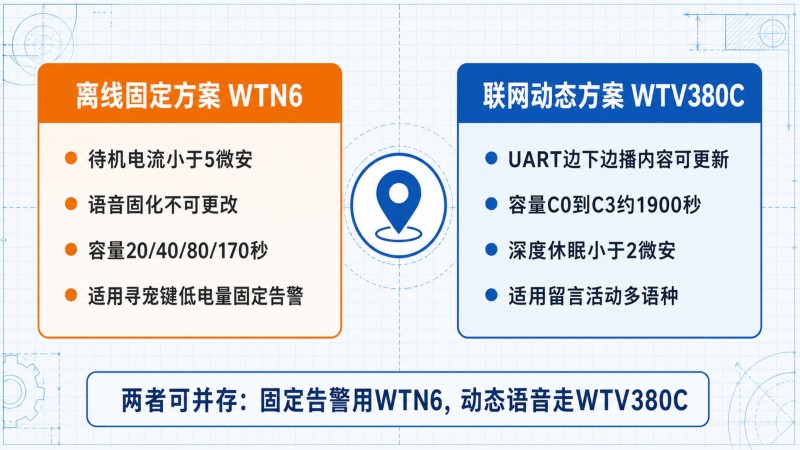 离线固定方案 WTN6

待机电流小于5微安

语音固化不可更改

容量20/40/80/170秒

适用寻宠键低电量固定告警

联网动态方案 WTV380C

UART边下边播内容可更新

容量C0到C3约1900秒

深度休眠小于2微安

适用留言活动多语种

两者可并存：固定告警用WTN6，动态语音走WTV380C